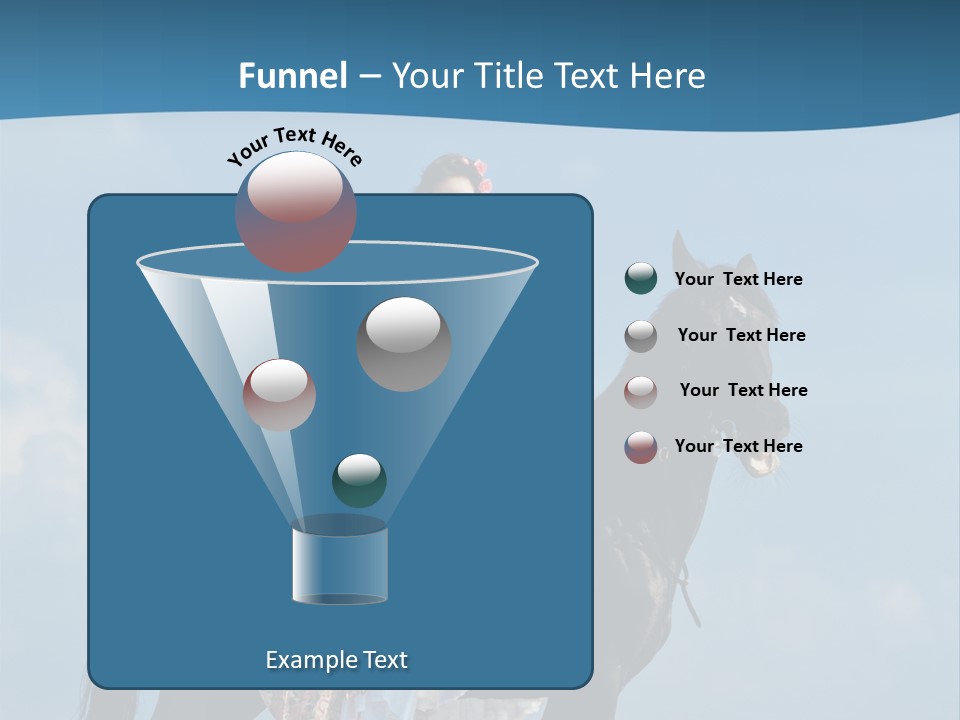 Funnel – Your Title Text Here

Your Text Here

Your Text Here

Your Text Here

Your Text Here

Your Text Here

Example Text